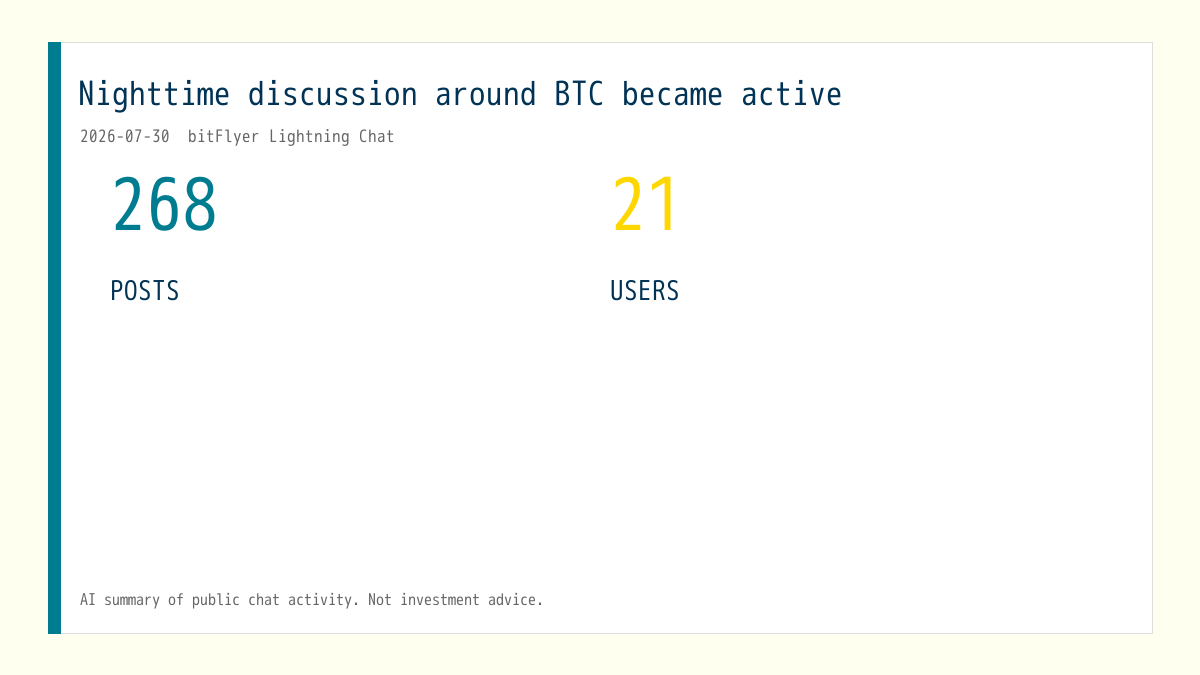 Nighttime discussion around BTC became active

2026-07-30 bitFlyer Lightning Chat

268

POSTS

21

USERS

AI summary of public chat activity. Not investment advice.